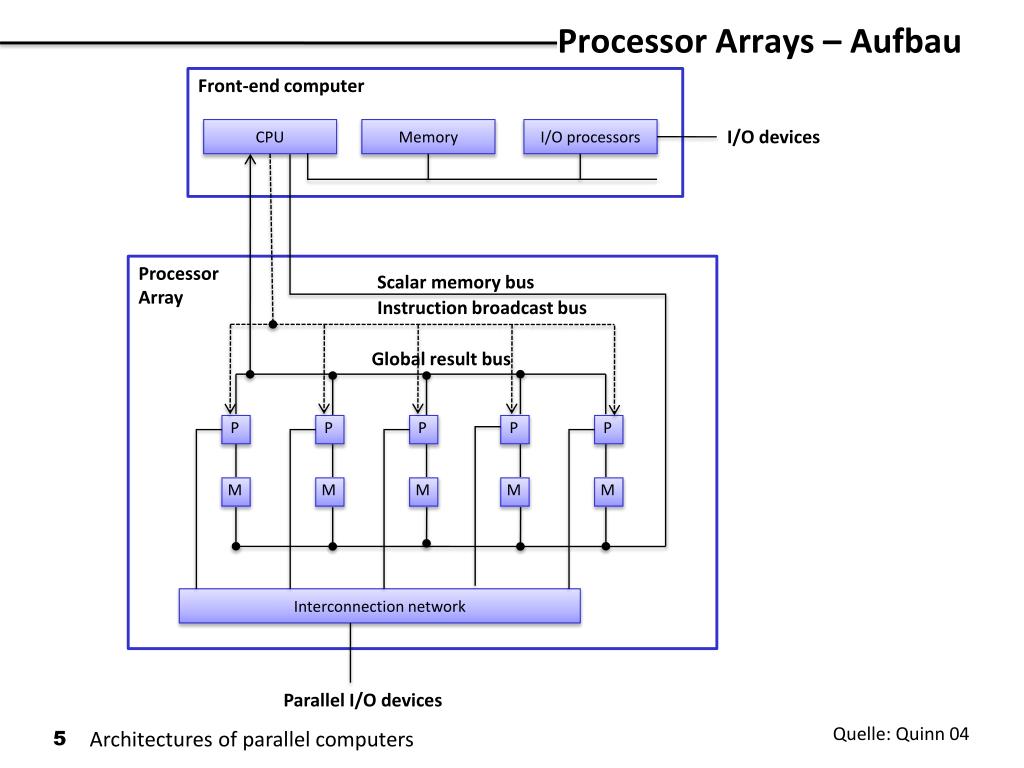 Processor Arrays – Aufbau

Front-end computer

CPU

Memory

I/O processors

I/O devices

Processor Array

Scalar memory bus

Instruction broadcast bus

Global result bus

P

P

P

P

P

M

M

M

M

M

Interconnection network

Parallel I/O devices

5 Architectures of parallel computers

Quelle: Quinn 04